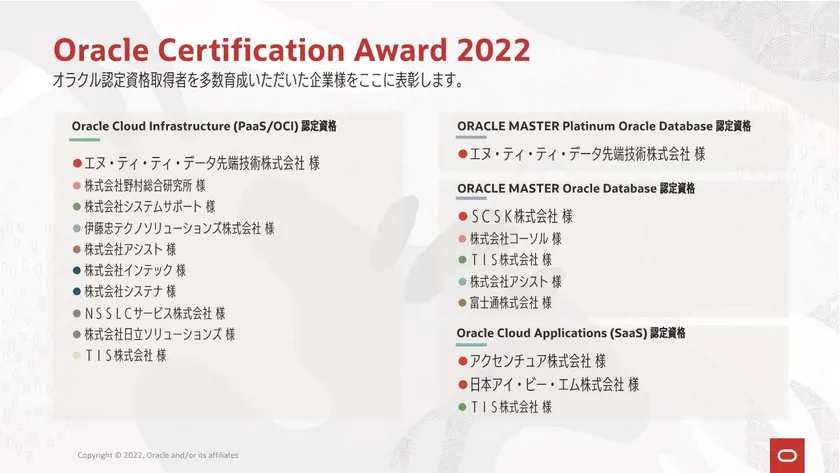 Oracle Certification Award 2022

オラクル認定資格取得者を多数育成いただいた企業様をここに表彰します。

Oracle Cloud Infrastructure (PaaS/OCI) 認定資格

エヌ・ティ・ティ・データ先端技術株式会社 様
株式会社野村総合研究所 様
株式会社システムサポート 様
伊藤忠テクノソリューションズ株式会社 様
株式会社アシスト 様
株式会社インテック 様
株式会社システナ 様
ＮＳＳＬＣサービス株式会社 様
株式会社日立ソリューションズ 様
ＴＩＳ株式会社 様

ORACLE MASTER Platinum Oracle Database 認定資格

エヌ・ティ・ティ・データ先端技術株式会社 様

ORACLE MASTER Oracle Database 認定資格

ＳＣＳＫ株式会社 様
株式会社コーソル 様
ＴＩＳ株式会社 様
株式会社アシスト 様
富士通株式会社 様

Oracle Cloud Applications (SaaS) 認定資格

アクセンチュア株式会社 様
日本アイ・ビー・エム株式会社 様
ＴＩＳ株式会社 様

Copyright © 2022, Oracle and/or its affiliates